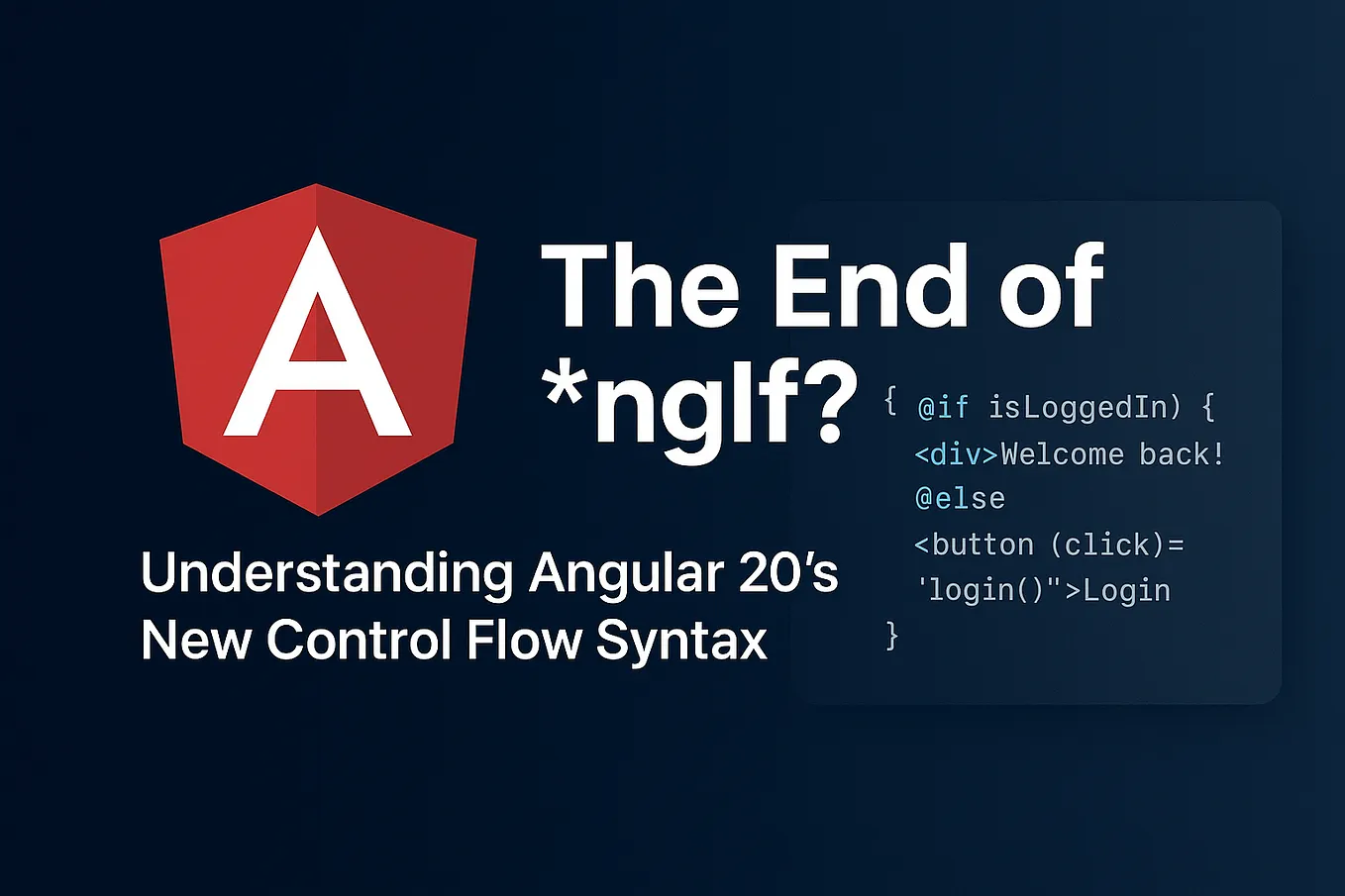 A

The End of *ngIf?

Understanding Angular 20's New Control Flow Syntax

{ @if isLoggedIn) {
<div>Welcome back!
@else
<button (click)=
'login()">Login
}